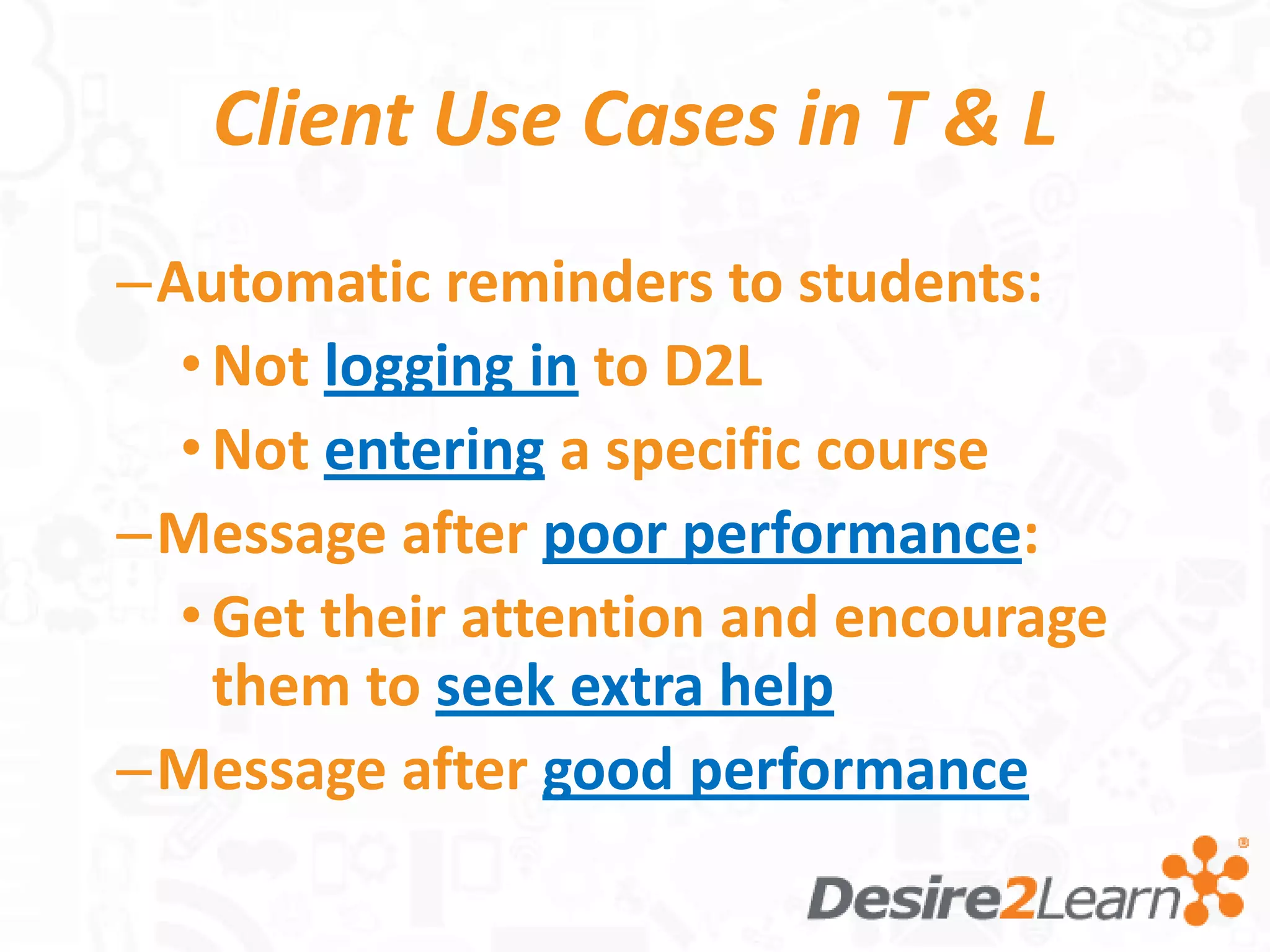 Client Use Cases in T & L

– Automatic reminders to students:

• Not logging in to D2L

• Not entering a specific course

– Message after poor performance:

• Get their attention and encourage them to seek extra help

– Message after good performance

Desire2Learn®